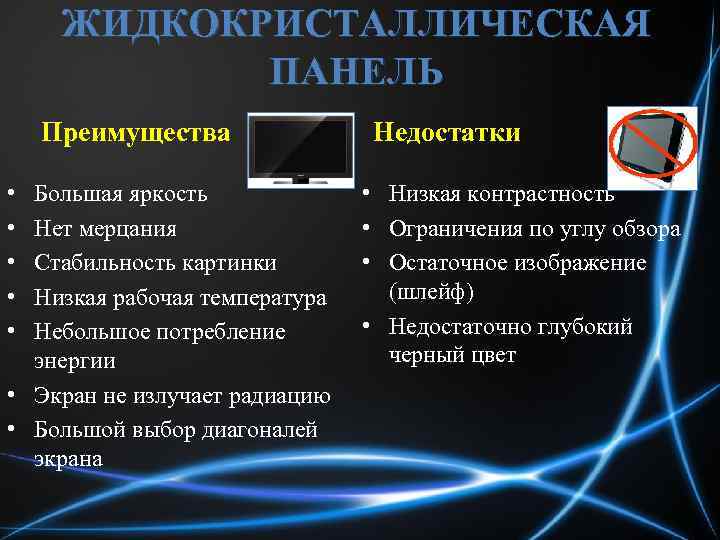 ЖИДКОКРИСТАЛЛИЧЕСКАЯ ПАНЕЛЬ

Преимущества

• Большая яркость
• Нет мерцания
• Стабильность картинки
• Низкая рабочая температура
• Небольшое потребление энергии
• Экран не излучает радиацию
• Большой выбор диагоналей экрана

Недостатки

• Низкая контрастность
• Ограничения по углу обзора
• Остаточное изображение (шлейф)
• Недостаточно глубокий черный цвет